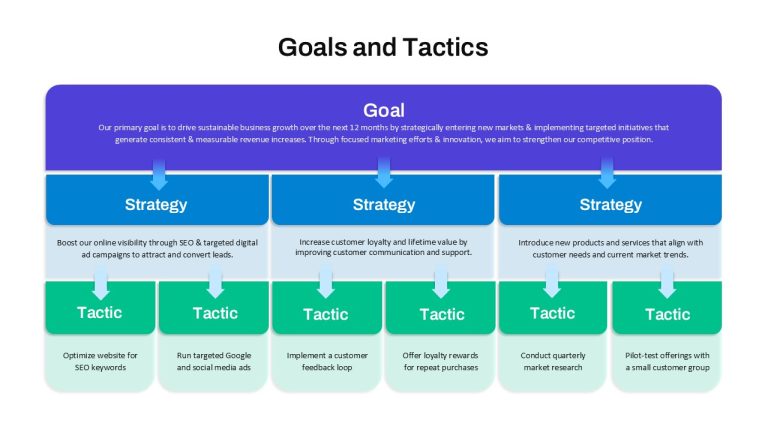 Goals and Tactics

Goal

Our primary goal is to drive sustainable business growth over the next 12 months by strategically entering new markets & implementing targeted initiatives that generate consistent & measurable revenue increases. Through focused marketing efforts & innovation, we aim to strengthen our competitive position.

Strategy

Boost our online visibility through SEO & targeted digital ad campaigns to attract and convert leads.

Tactic

Optimize website for SEO keywords

Tactic

Run targeted Google and social media ads

Strategy

Increase customer loyalty and lifetime value by improving customer communication and support.

Tactic

Implement a customer feedback loop

Tactic

Offer loyalty rewards for repeat purchases

Strategy

Introduce new products and services that align with customer needs and current market trends.

Tactic

Conduct quarterly market research

Tactic

Pilot-test offerings with a small customer group